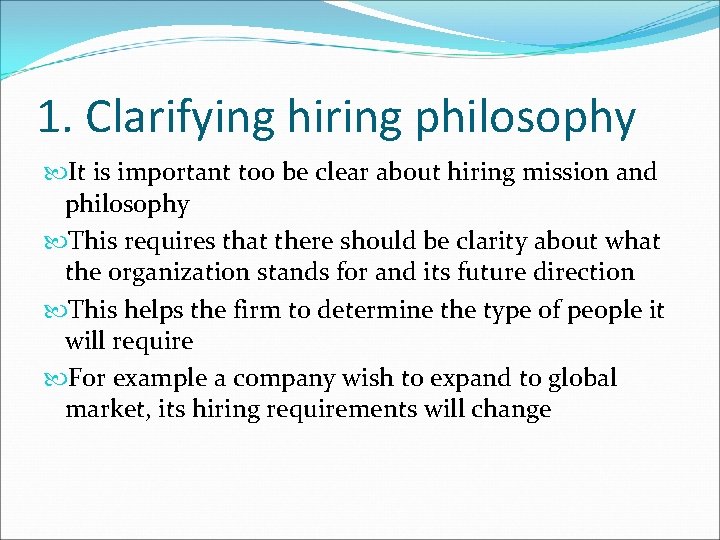 1. Clarifying hiring philosophy

It is important too be clear about hiring mission and philosophy

This requires that there should be clarity about what the organization stands for and its future direction

This helps the firm to determine the type of people it will require

For example a company wish to expand to global market, its hiring requirements will change